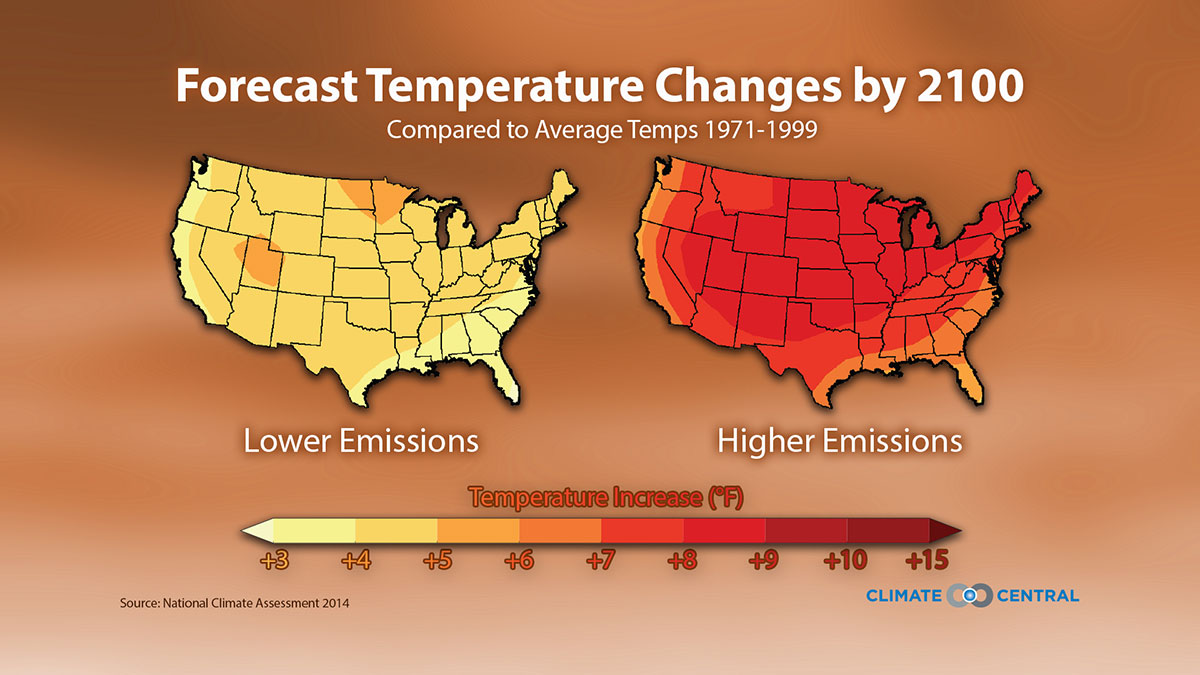 Forecast Temperature Changes by 2100

Compared to Average Temps 1971-1999

Lower Emissions

Higher Emissions

Temperature Increase (°F)

+3 +4 +5 +6 +7 +8 +9 +10 +15

Source: National Climate Assessment 2014

CLIMATE CENTRAL